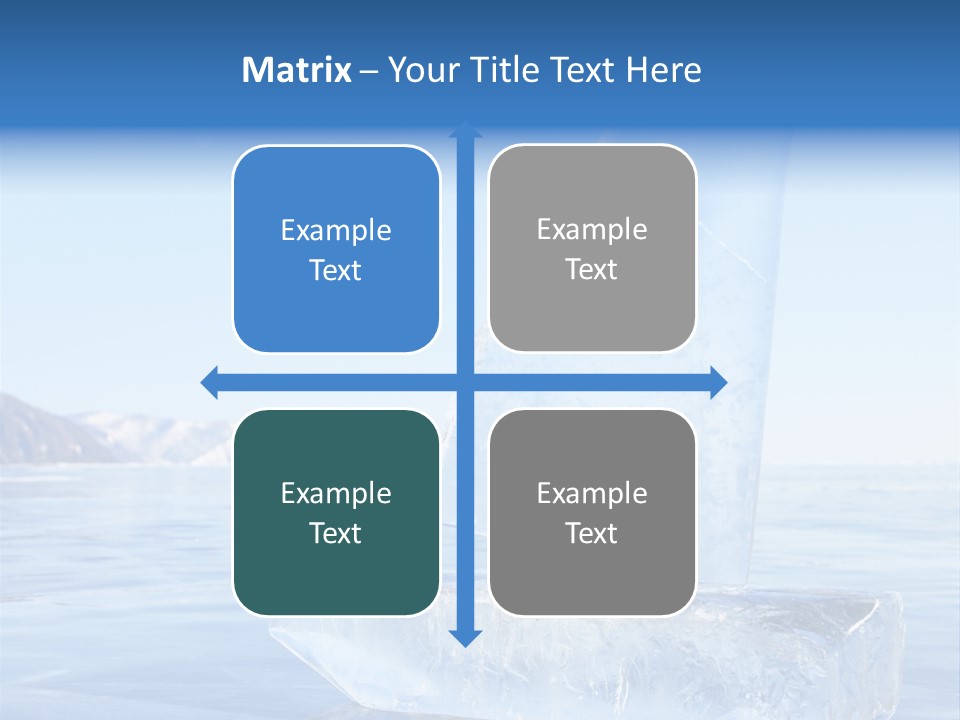 Matrix – Your Title Text Here

Example Text

Example Text

Example Text

Example Text